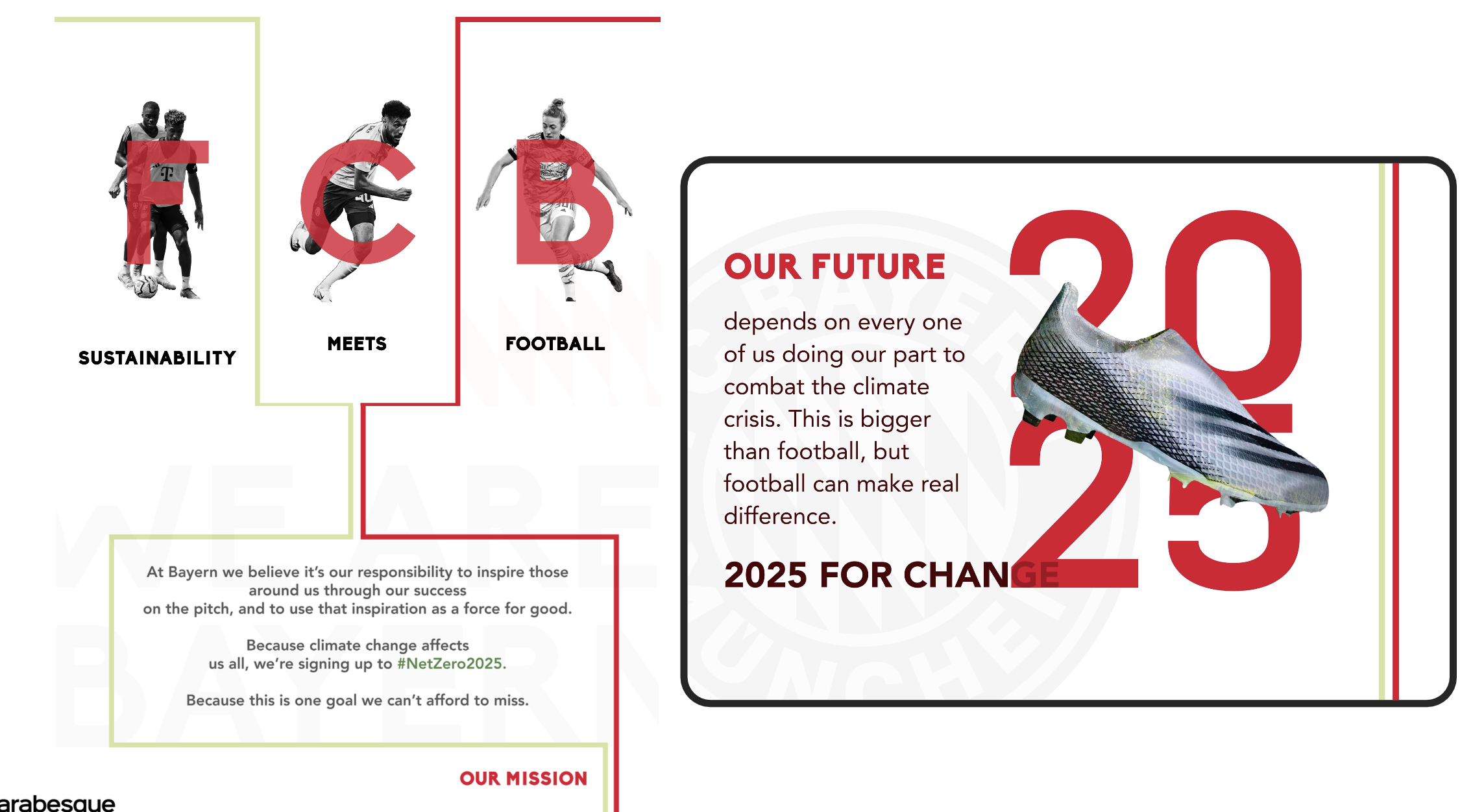 F
SUSTAINABILITY

C
MEETS

B
FOOTBALL

WE ARE BAYERN

At Bayern we believe it's our responsibility to inspire those around us through our success on the pitch, and to use that inspiration as a force for good.

Because climate change affects us all, we're signing up to #NetZero2025.

Because this is one goal we can't afford to miss.

OUR MISSION

arabesque

OUR FUTURE

depends on every one of us doing our part to combat the climate crisis. This is bigger than football, but football can make real difference.

2025 FOR CHANGE

2025